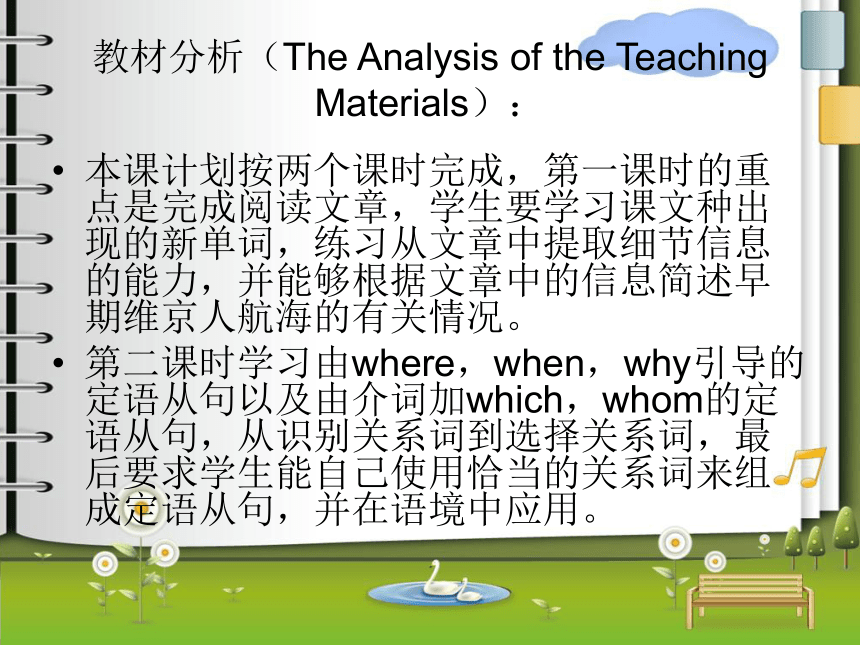 教材分析（The Analysis of the Teaching Materials）：

• 本课计划按两个课时完成，第一课时的重点是完成阅读文章，学生要学习课文种出现的新单词，练习从文章中提取细节信息的能力，并能够根据文章中的信息简述早期维京人航海的有关情况。

• 第二课时学习由where，when，why引导的定语从句以及由介词加which，whom的定语从句，从识别关系词到选择关系词，最后要求学生能自己使用恰当的关系词来组成定语从句，并在语境中应用。